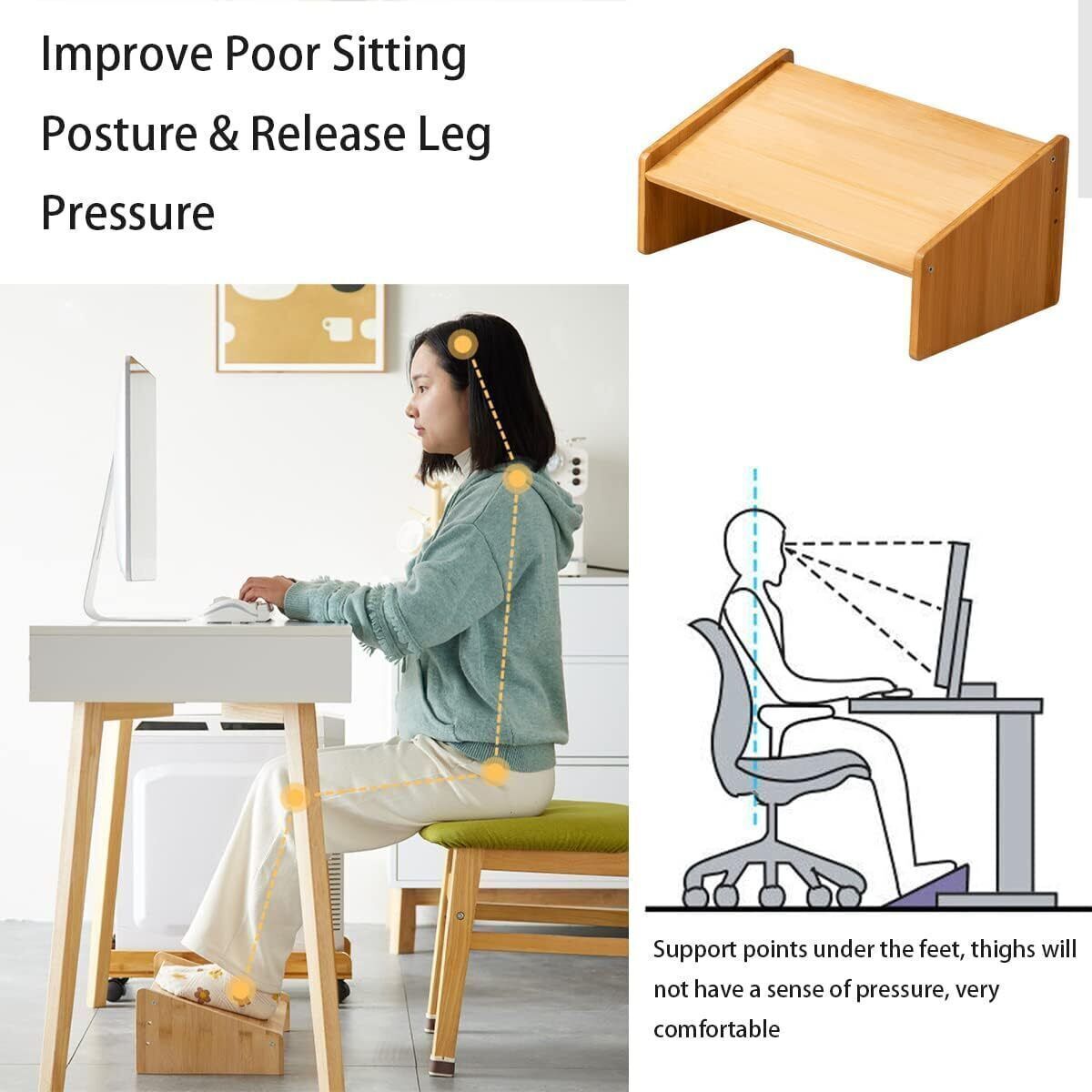 Improve Poor Sitting Posture & Release Leg Pressure

Support points under the feet, thighs will not have a sense of pressure, very comfortable